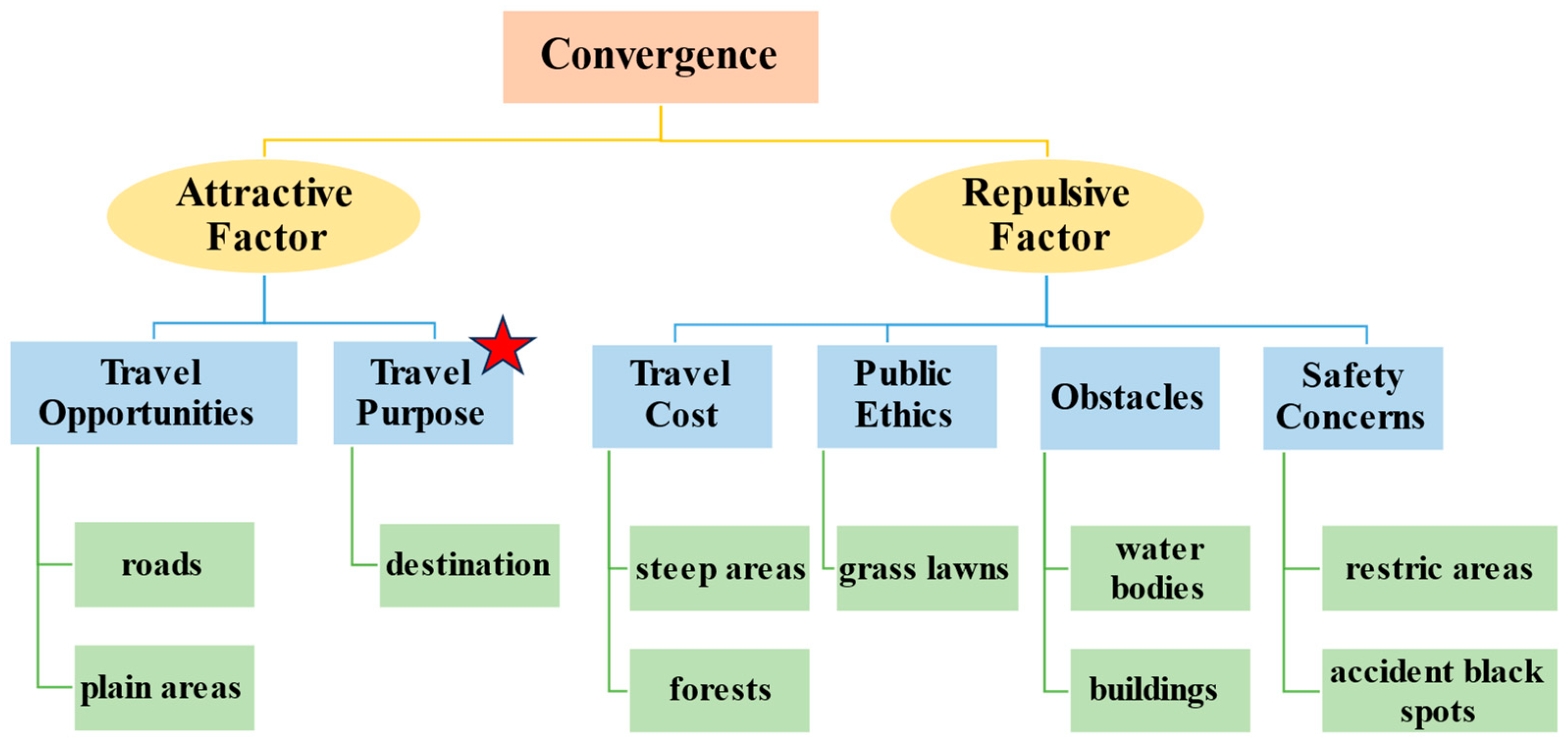 Convergence

Attractive Factor

Repulsive Factor

Travel Opportunities

Travel Purpose

Travel Cost

Public Ethics

Obstacles

Safety Concerns

roads

plain areas

destination

steep areas

forests

grass lawns

water bodies

buildings

restric areas

accident black spots